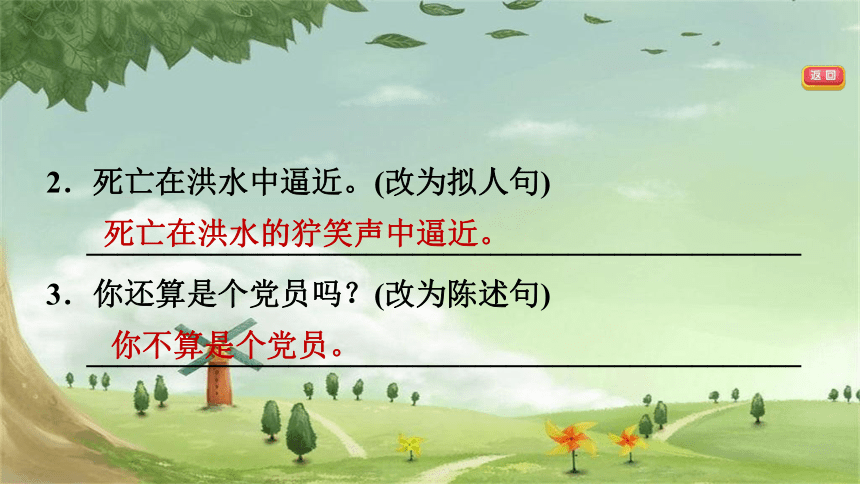 返回

2．死亡在洪水中逼近。(改为拟人句)

死亡在洪水的狞笑声中逼近。

3．你还算是个党员吗？(改为陈述句)

你不算是个党员。